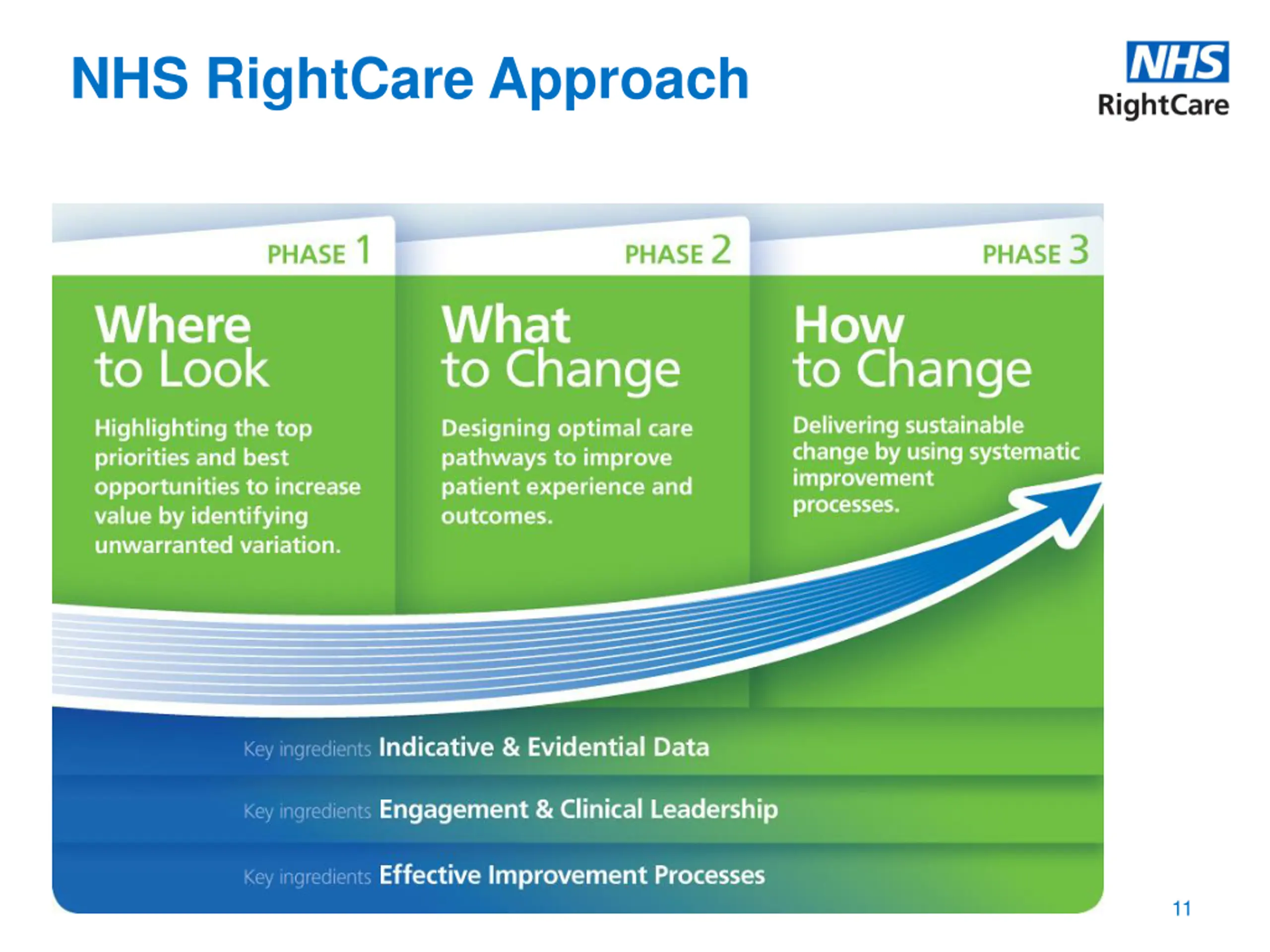 NHS RightCare Approach

NHS
RightCare

PHASE 1

Where to Look

Highlighting the top priorities and best opportunities to increase value by identifying unwarranted variation.

PHASE 2

What to Change

Designing optimal care pathways to improve patient experience and outcomes.

PHASE 3

How to Change

Delivering sustainable change by using systematic improvement processes.

Key ingredients Indicative & Evidential Data

Key ingredients Engagement & Clinical Leadership

Key ingredients Effective Improvement Processes

11